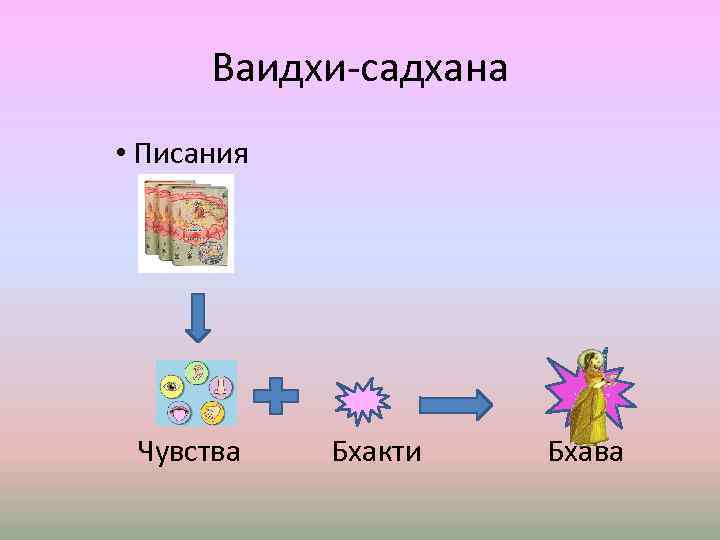 Ваидхи-садхана

• Писания

Чувства

Бхакти

Бхава